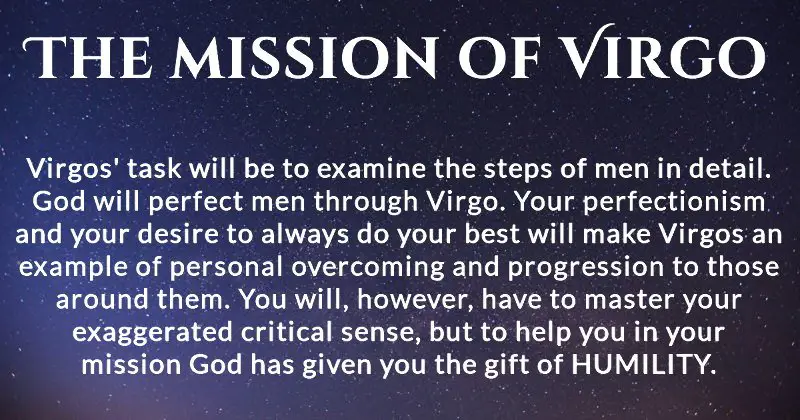 THE MISSION OF VIRGO

Virgos' task will be to examine the steps of men in detail. God will perfect men through Virgo. Your perfectionism and your desire to always do your best will make Virgos an example of personal overcoming and progression to those around them. You will, however, have to master your exaggerated critical sense, but to help you in your mission God has given you the gift of HUMILITY.